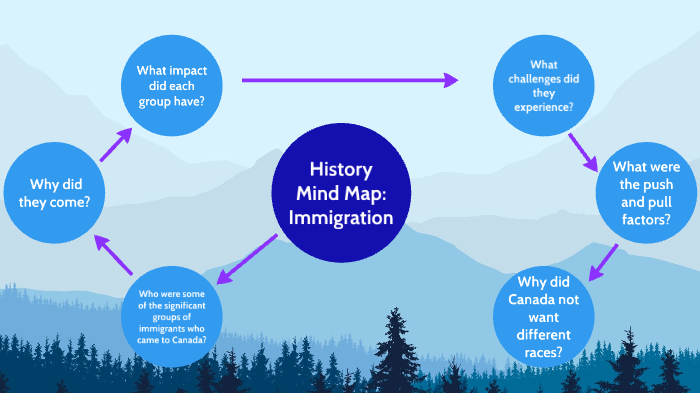 History Mind Map: Immigration

Who were some of the significant groups of immigrants who came to Canada?

Why did they come?

What impact did each group have?

What challenges did they experience?

What were the push and pull factors?

Why did Canada not want different races?